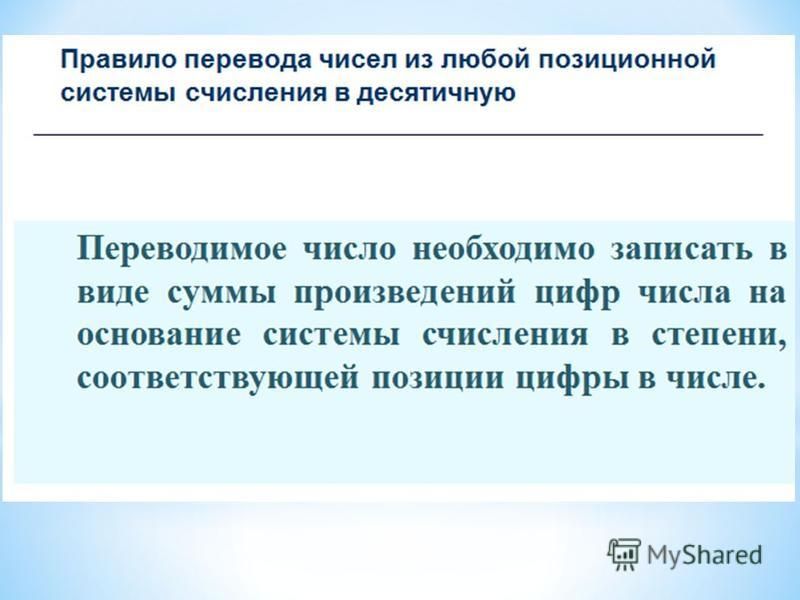 Правило перевода чисел из любой позиционной системы счисления в десятичную

Переводимое число необходимо записать в виде суммы произведений цифр числа на основание системы счисления в степени, соответствующей позиции цифры в числе.

MyShared